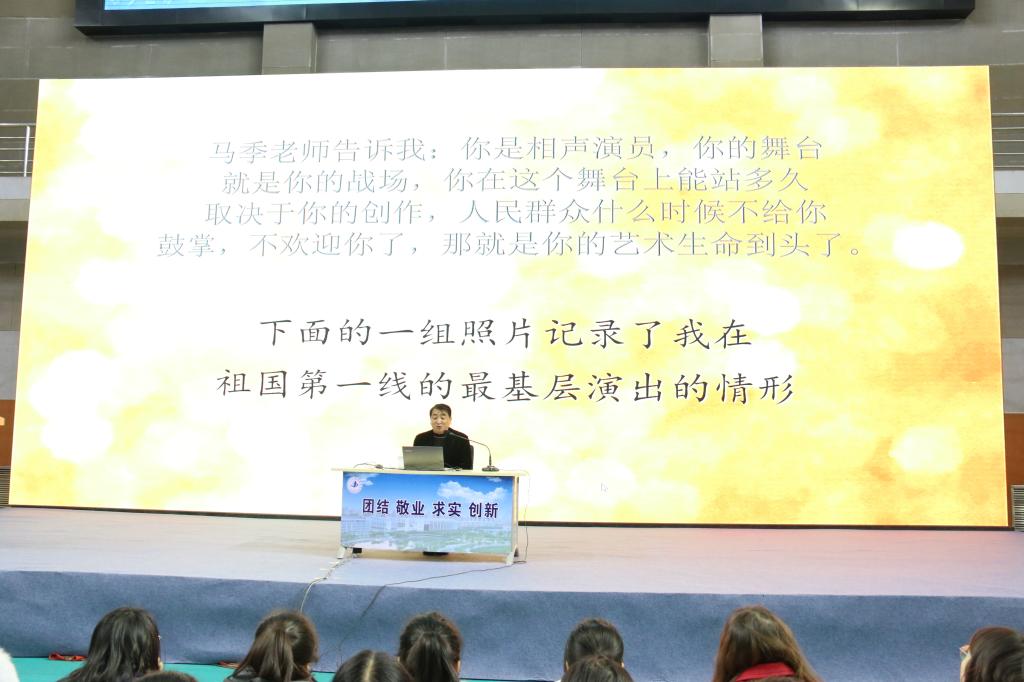 马季老师告诉我：你是相声演员，你的舞台就是你的战场，你在这个舞台上能站多久取决于你的创作，人民群众什么时候不给你鼓掌，不欢迎你了，那就是你的艺术生命到头了。

下面的一组照片记录了我在祖国第一线的最基层演出的情形

团结 敬业 求实 创新